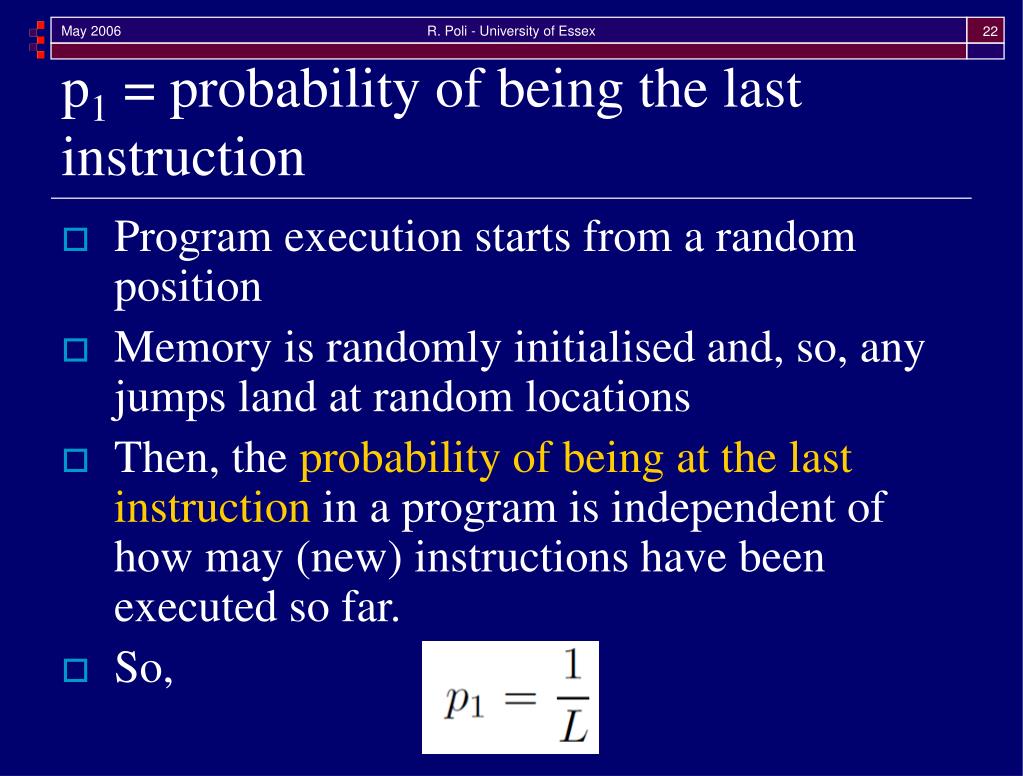 May 2006 R. Poli - University of Essex 22

$p_1$ = probability of being the last instruction

Program execution starts from a random position

Memory is randomly initialised and, so, any jumps land at random locations

Then, the probability of being at the last instruction in a program is independent of how may (new) instructions have been executed so far.

So, $p_1 = \frac{1}{L}$